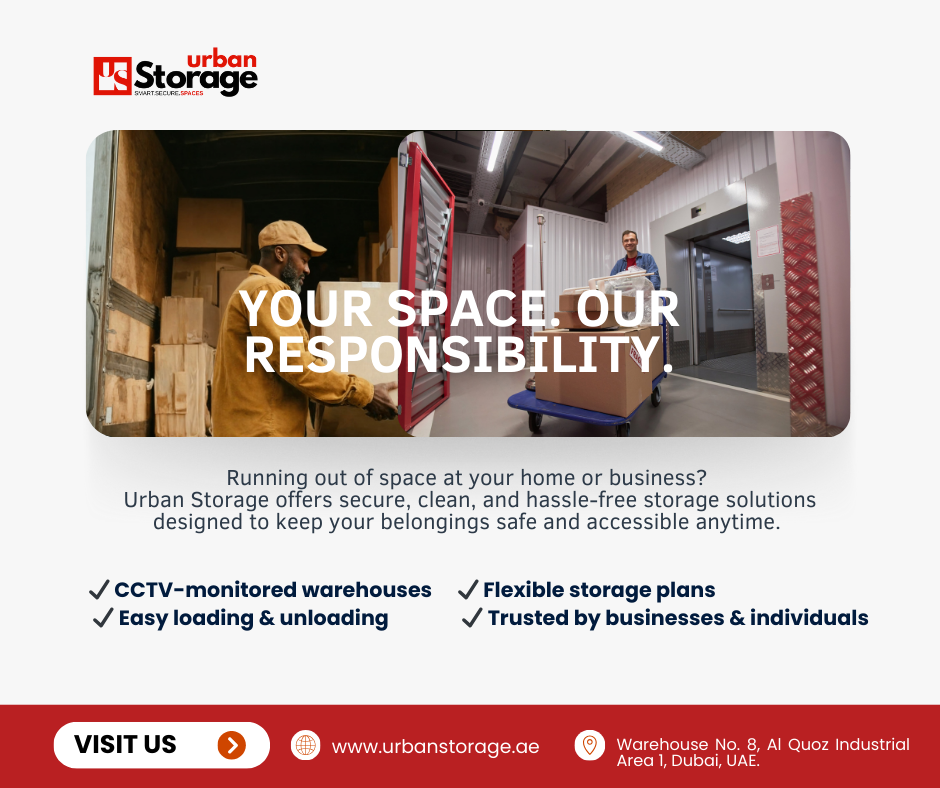 US urban Storage
SMART.SECURE.SPACES

YOUR SPACE. OUR RESPONSIBILITY.

Running out of space at your home or business? Urban Storage offers secure, clean, and hassle-free storage solutions designed to keep your belongings safe and accessible anytime.

✓ CCTV-monitored warehouses
✓ Easy loading & unloading
✓ Flexible storage plans
✓ Trusted by businesses & individuals

VISIT US

www.urbanstorage.ae

Warehouse No. 8, Al Quoz Industrial Area 1, Dubai, UAE.